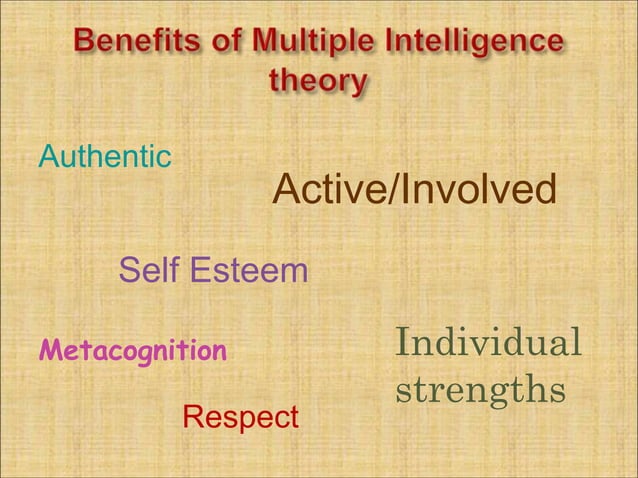 Benefits of Multiple Intelligence theory

Authentic

Active/Involved

Self Esteem

Metacognition

Individual strengths

Respect